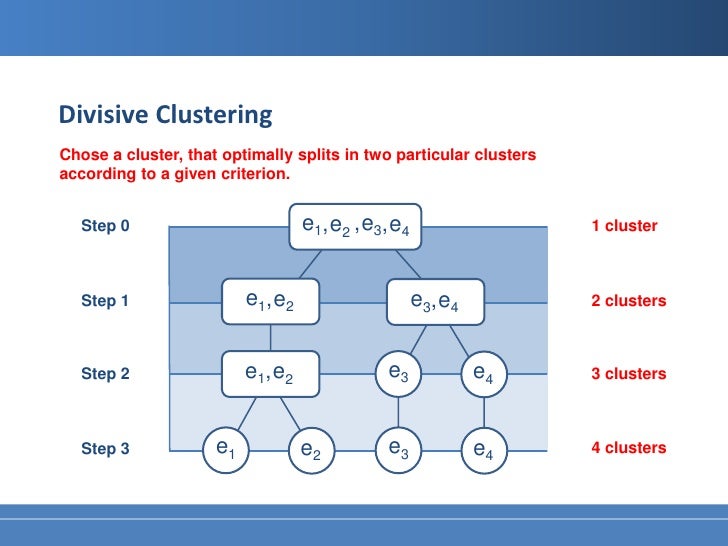 Divisive Clustering

Chose a cluster, that optimally splits in two particular clusters according to a given criterion.

Step 0
$e_1, e_2, e_3, e_4$
1 cluster

Step 1
$e_1, e_2$
$e_3, e_4$
2 clusters

Step 2
$e_1, e_2$
$e_3$
$e_4$
3 clusters

Step 3
$e_1$
$e_2$
$e_3$
$e_4$
4 clusters